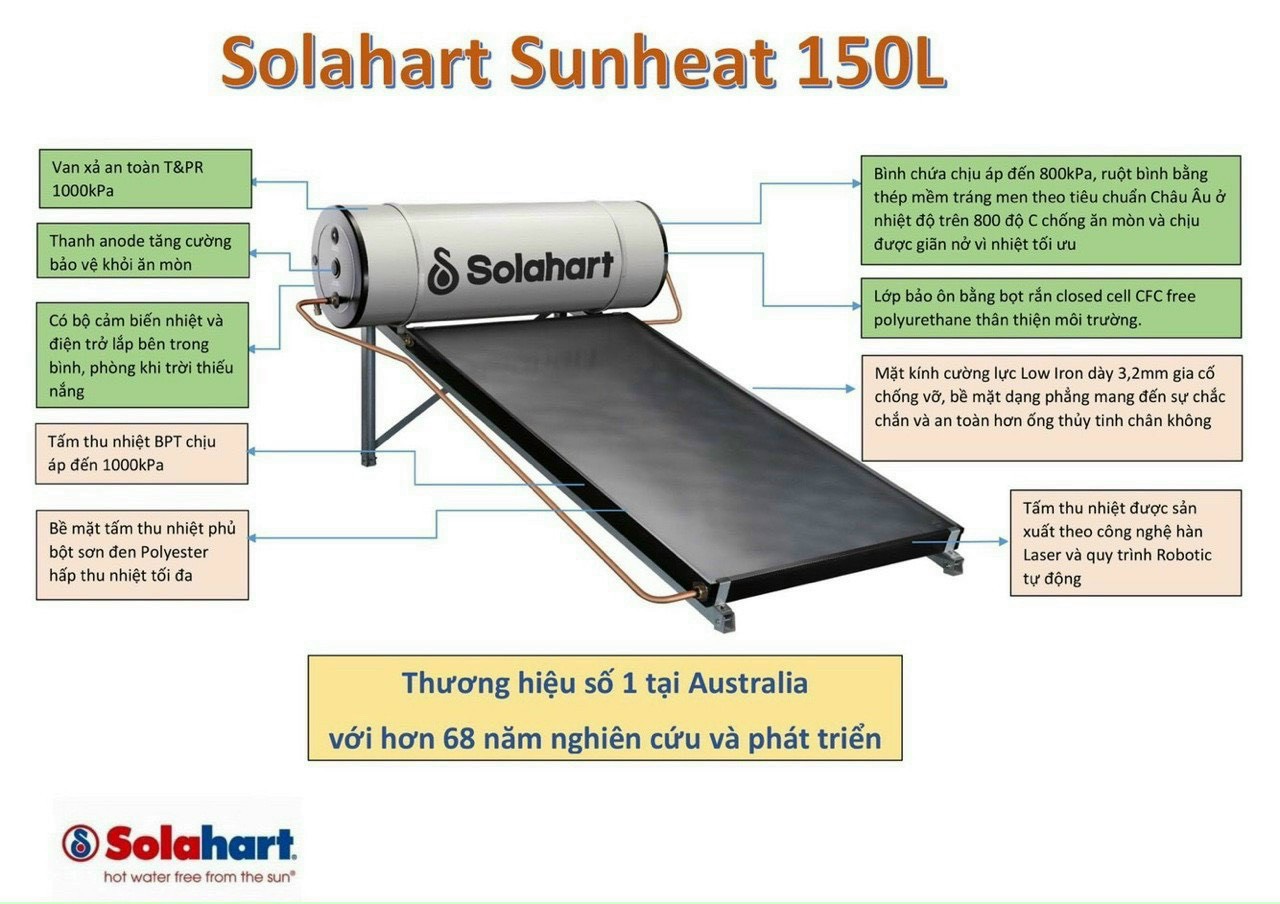 Solahart Sunheat 150L

Van xả an toàn T&PR 1000kPa

Thanh anode tăng cường bảo vệ khỏi ăn mòn

Có bộ cảm biến nhiệt và điện trở lắp bên trong bình, phòng khi trời thiếu nắng

Tấm thu nhiệt BPT chịu áp đến 1000kPa

Bề mặt tấm thu nhiệt phủ bột sơn đen Polyester hấp thu nhiệt tối đa

Solahart

Bình chứa chịu áp đến 800kPa, ruột bình bằng thép mềm tráng men theo tiêu chuẩn Châu Âu ở nhiệt độ trên 800 độ C chống ăn mòn và chịu được giãn nở vì nhiệt tối ưu

Lớp bảo ôn bằng bọt rắn closed cell CFC free polyurethane thân thiện môi trường.

Mặt kính cường lực Low Iron dày 3,2mm gia cố chống vỡ, bề mặt dạng phẳng mang đến sự chắc chắn và an toàn hơn ống thủy tinh chân không

Tấm thu nhiệt được sản xuất theo công nghệ hàn Laser và quy trình Robotic tự động

Thương hiệu số 1 tại Australia
với hơn 68 năm nghiên cứu và phát triển

Solahart
hot water free from the sun®